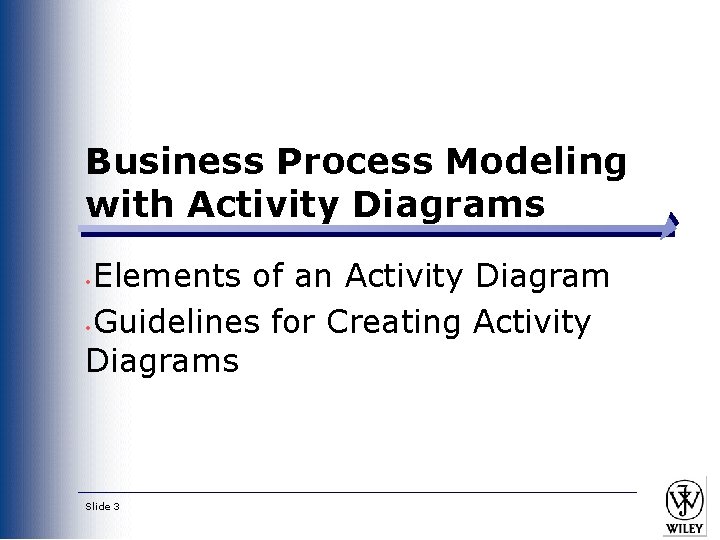 Business Process Modeling with Activity Diagrams

•Elements of an Activity Diagram

•Guidelines for Creating Activity Diagrams

Slide 3

WILEY